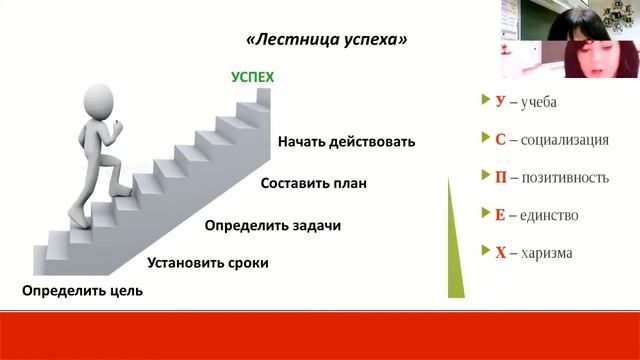 «Лестница успеха»

УСПЕХ

Начать действовать

Составить план

Определить задачи

Установить сроки

Определить цель

У – учеба

С – социализация

П – позитивность

Е – единство

Х – харизма